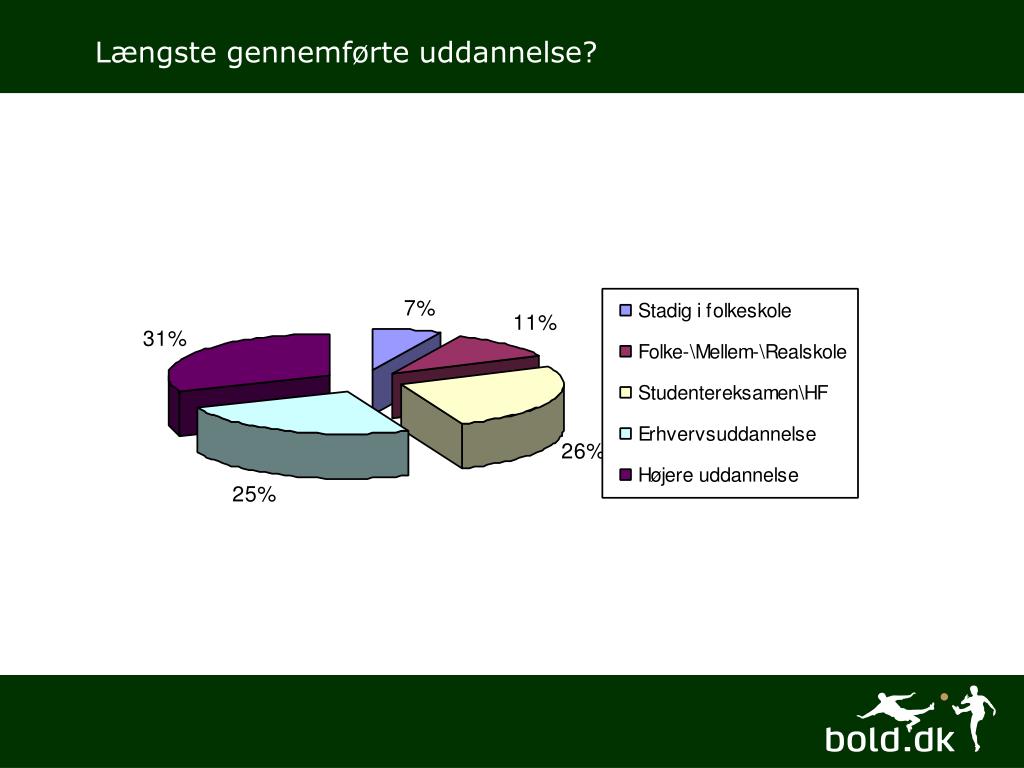 Længste gennemførte uddannelse?

7%
11%
31%
26%
25%

Stadig i folkeskole
Folke-\Mellem-\Realskole
Studentereksamen\HF
Erhvervsuddannelse
Højere uddannelse

bold.dk